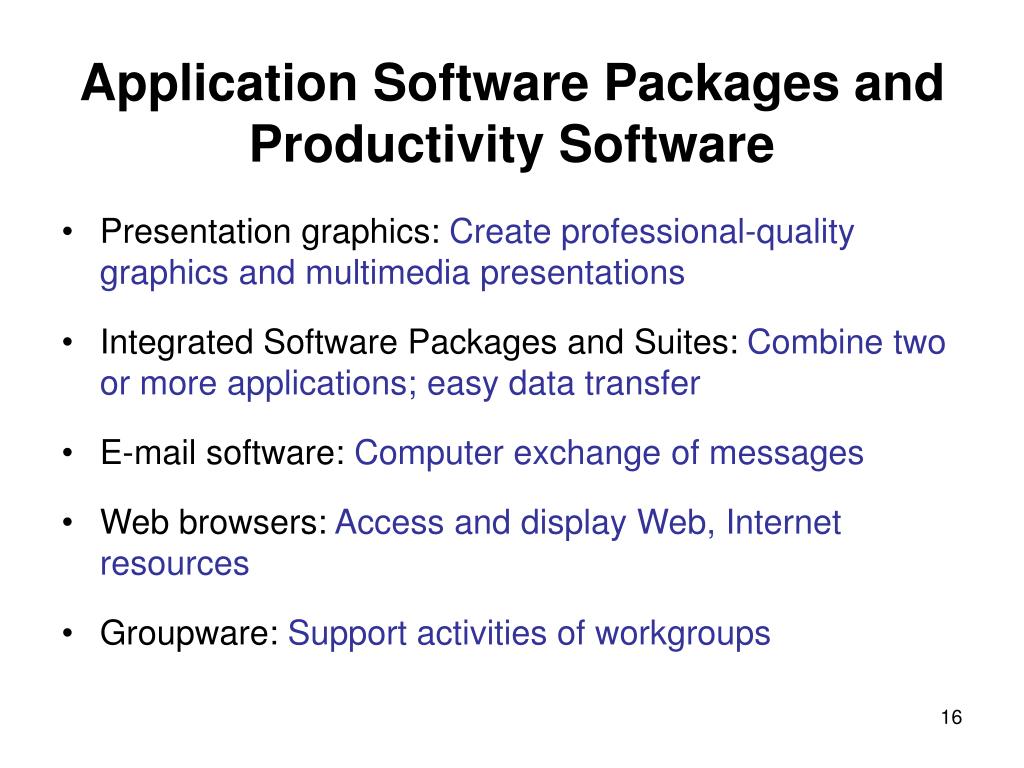 Application Software Packages and Productivity Software

• Presentation graphics: Create professional-quality graphics and multimedia presentations

• Integrated Software Packages and Suites: Combine two or more applications; easy data transfer

• E-mail software: Computer exchange of messages

• Web browsers: Access and display Web, Internet resources

• Groupware: Support activities of workgroups

16